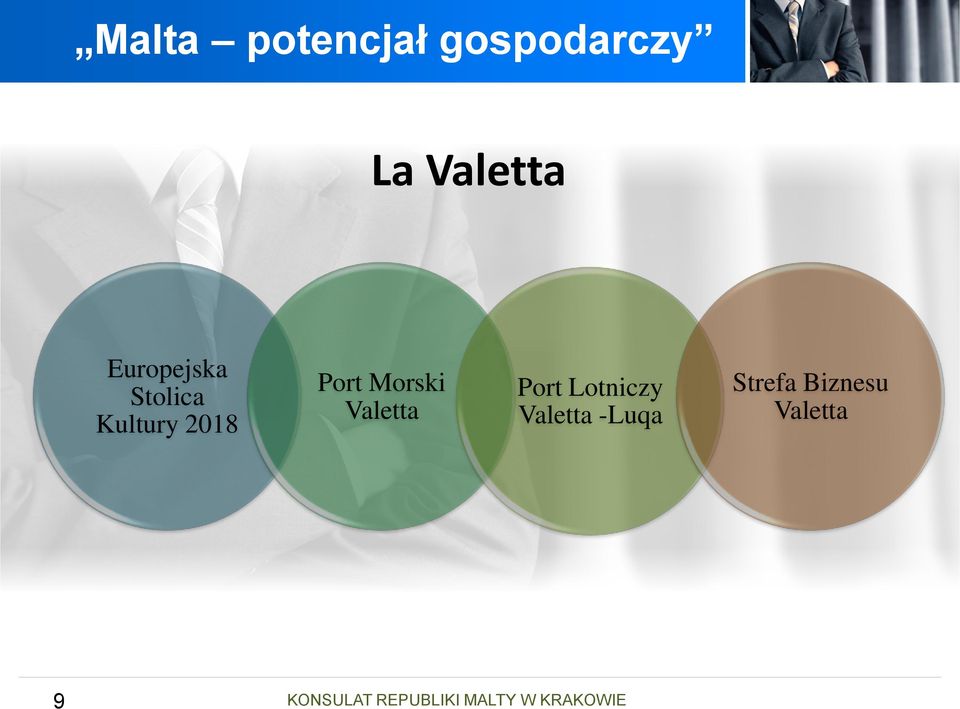 „Malta – potencjał gospodarczy”

La Valetta

Europejska Stolica Kultury 2018

Port Morski Valetta

Port Lotniczy Valetta -Luqa

Strefa Biznesu Valetta

9

KONSULAT REPUBLIKI MALTY W KRAKOWIE